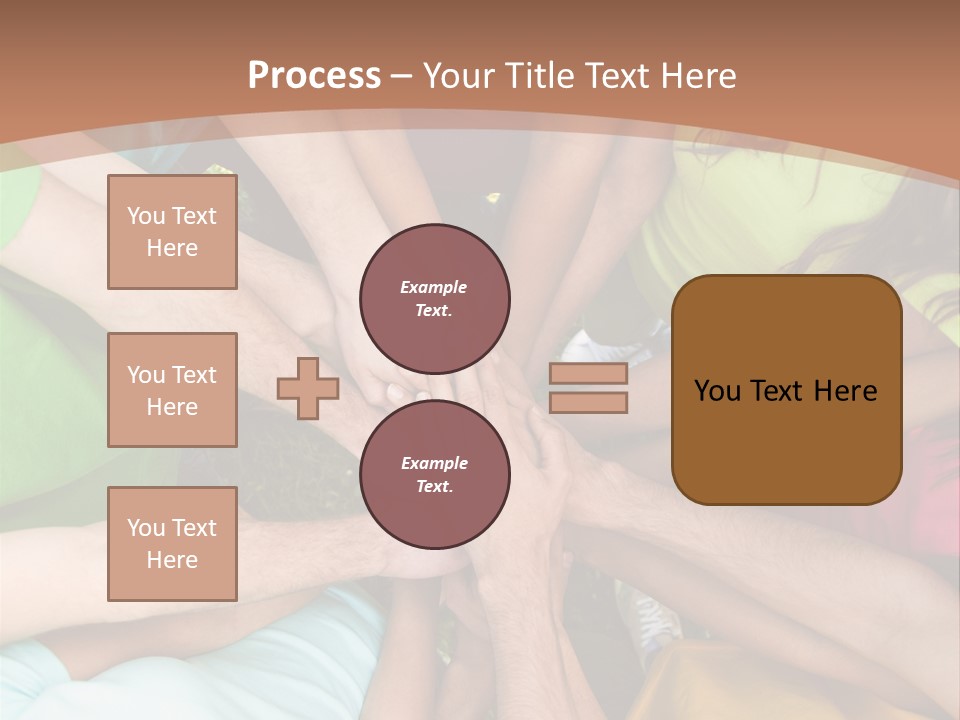 Process – Your Title Text Here

You Text Here

You Text Here

You Text Here

Example Text.

Example Text.

You Text Here